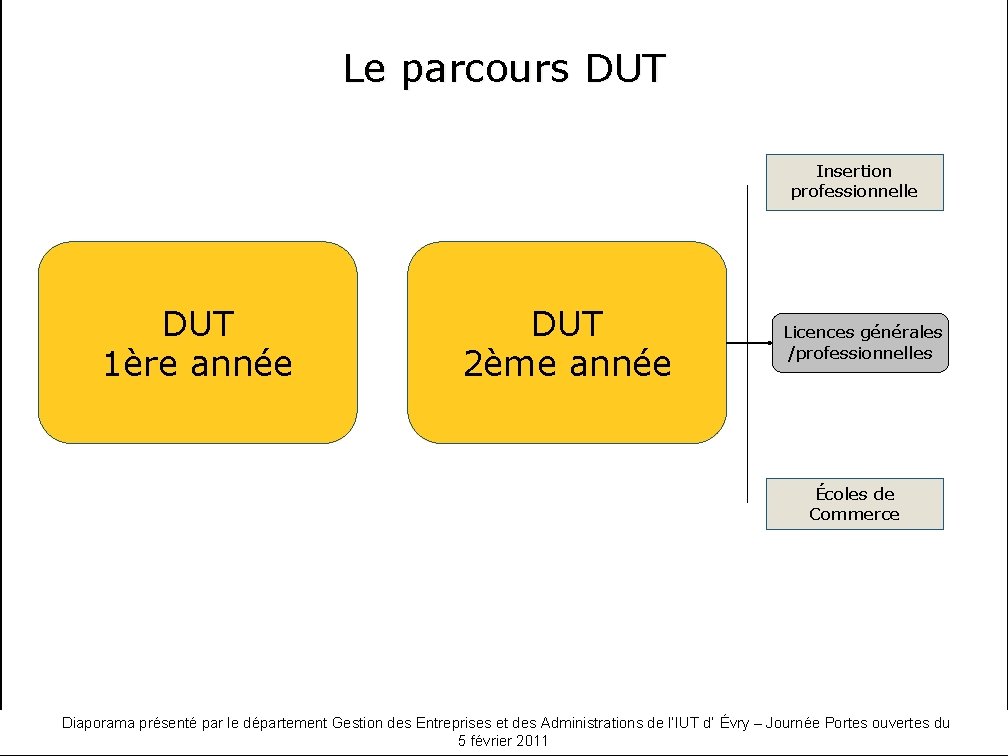 Le parcours DUT

DUT
1ère année

DUT
2ème année

Insertion professionnelle

Licences générales /professionnelles

Écoles de Commerce

Diaporama présenté par le département Gestion des Entreprises et des Administrations de l'IUT d' Évry – Journée Portes ouvertes du 5 février 2011